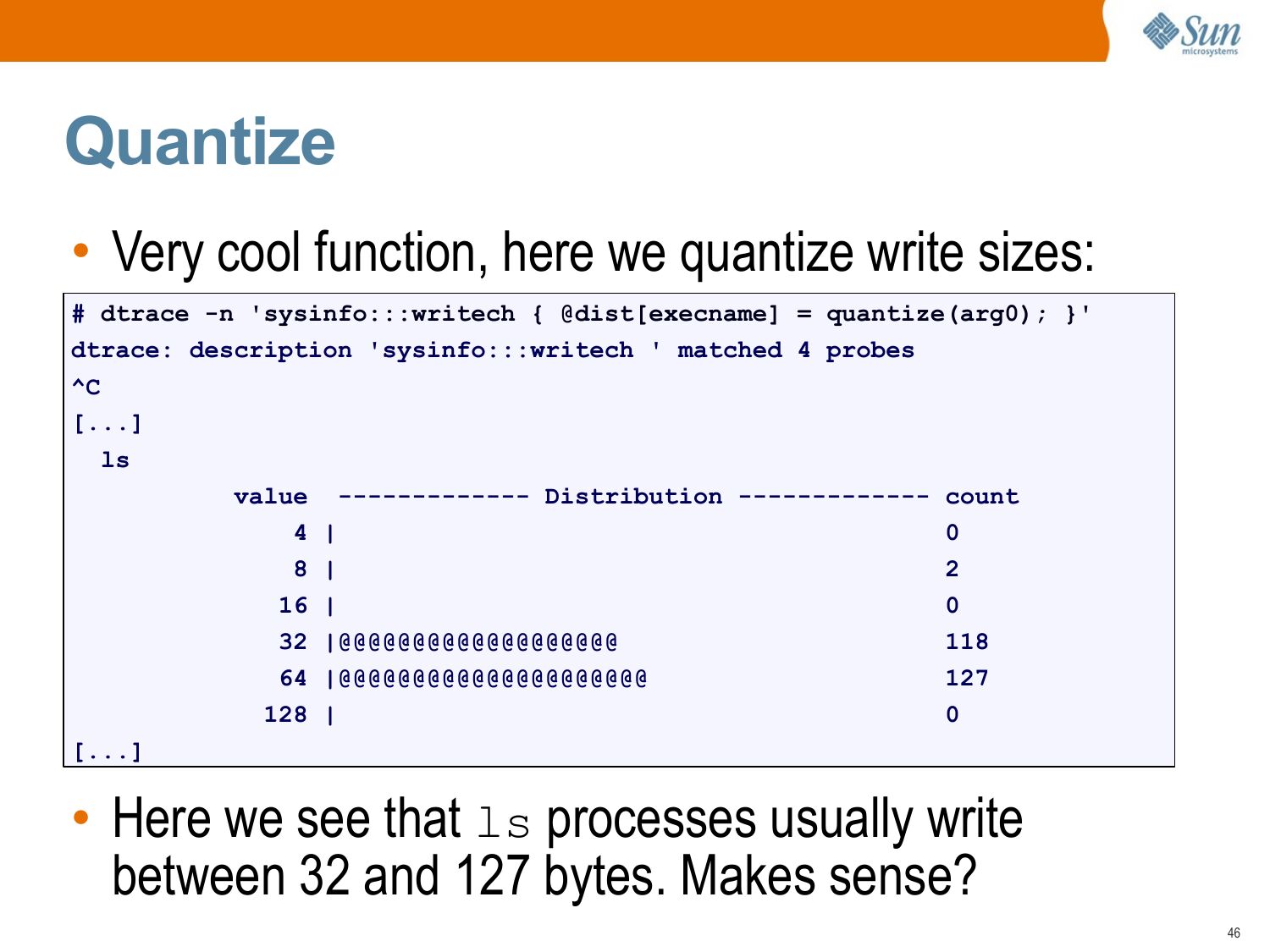 Sun microsystems

Quantize

• Very cool function, here we quantize write sizes:

# dtrace -n 'sysinfo:::writech { @dist[execname] = quantize(arg0); }'
dtrace: description 'sysinfo:::writech ' matched 4 probes
^C
[...]
ls
value ------------- Distribution ------------- count
4 | 0
8 | 2
16 | 0
32 |@@@@@@@@@@@@@@@@@@@ 118
64 |@@@@@@@@@@@@@@@@@@@@@ 127
128 | 0
[...]

• Here we see that ls processes usually write between 32 and 127 bytes. Makes sense?

46